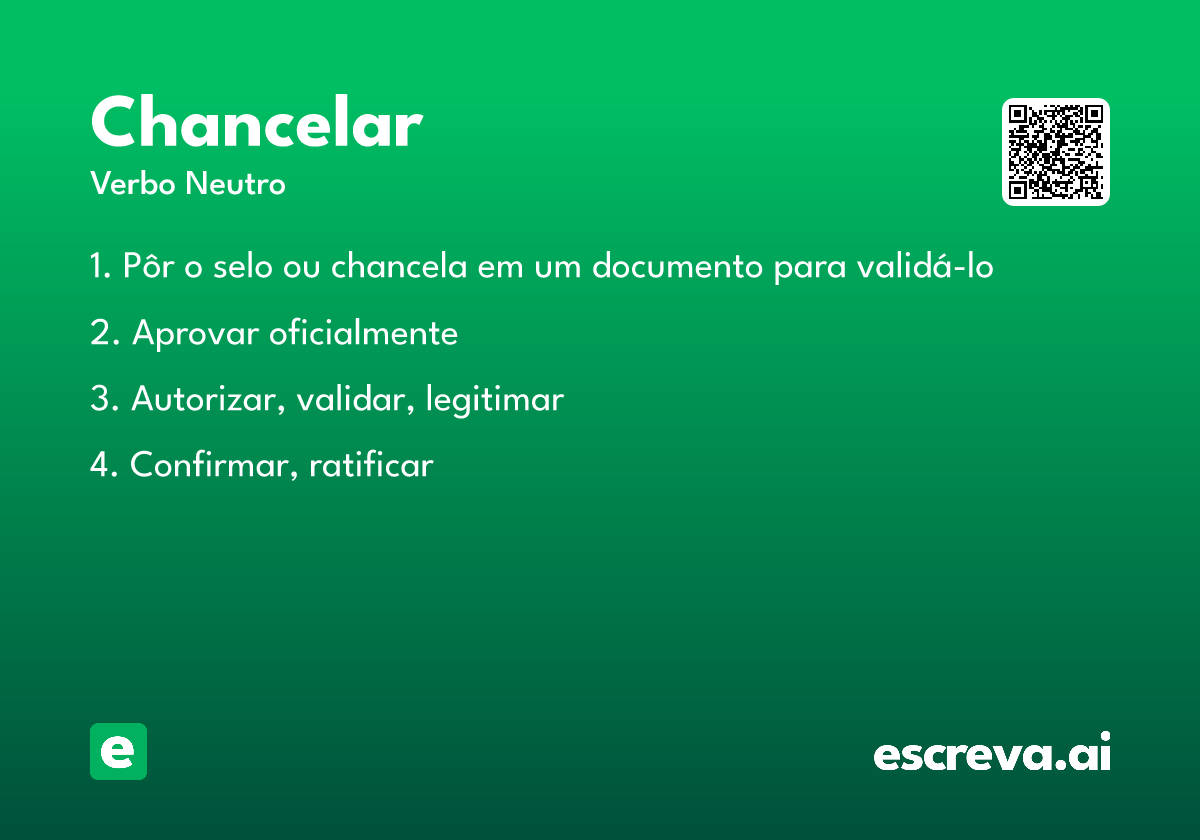 Chancelar

Verbo Neutro

1. Pôr o selo ou chancela em um documento para validá-lo

2. Aprovar oficialmente

3. Autorizar, validar, legitimar

4. Confirmar, ratificar

e

escreva.ai